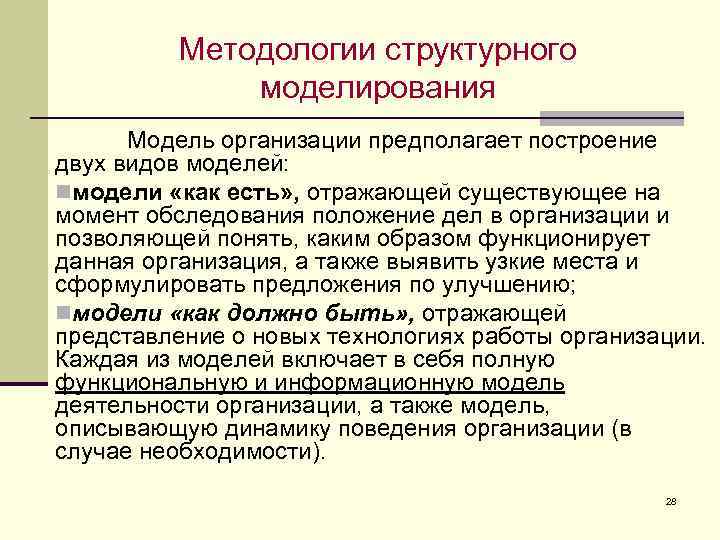 Методологии структурного моделирования

Модель организации предполагает построение двух видов моделей:

модели «как есть», отражающей существующее на момент обследования положение дел в организации и позволяющей понять, каким образом функционирует данная организация, а также выявить узкие места и сформулировать предложения по улучшению;

модели «как должно быть», отражающей представление о новых технологиях работы организации. Каждая из моделей включает в себя полную функциональную и информационную модель деятельности организации, а также модель, описывающую динамику поведения организации (в случае необходимости).

28